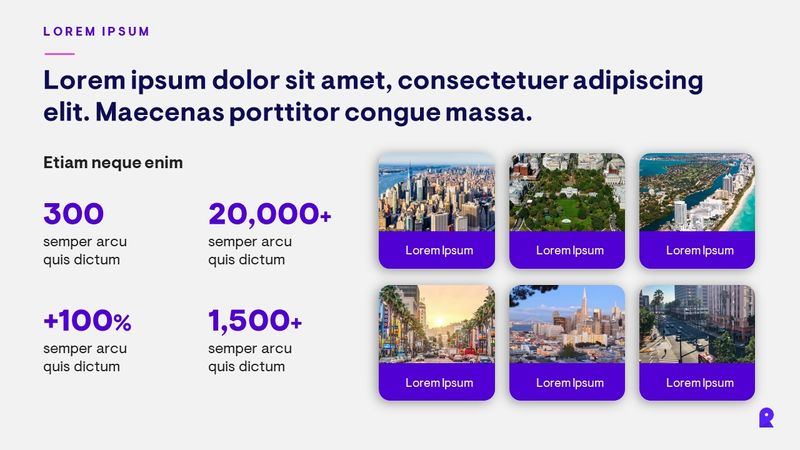 LOREM IPSUM

Lorem ipsum dolor sit amet, consectetuer adipiscing elit. Maecenas porttitor congue massa.

Etiam neque enim

300
semper arcu quis dictum

20,000+
semper arcu quis dictum

+100%
semper arcu quis dictum

1,500+
semper arcu quis dictum

Lorem Ipsum

Lorem Ipsum

Lorem Ipsum

Lorem Ipsum

Lorem Ipsum

Lorem Ipsum